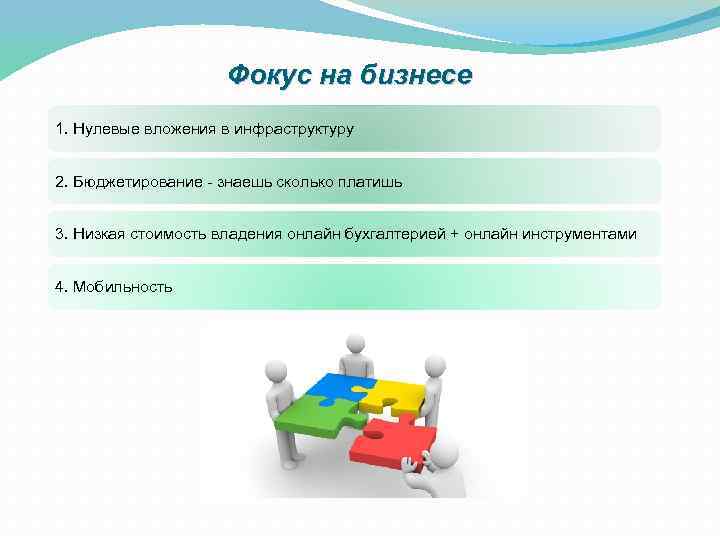 Фокус на бизнесе

1. Нулевые вложения в инфраструктуру

2. Бюджетирование - знаешь сколько платишь

3. Низкая стоимость владения онлайн бухгалтерией + онлайн инструментами

4. Мобильность